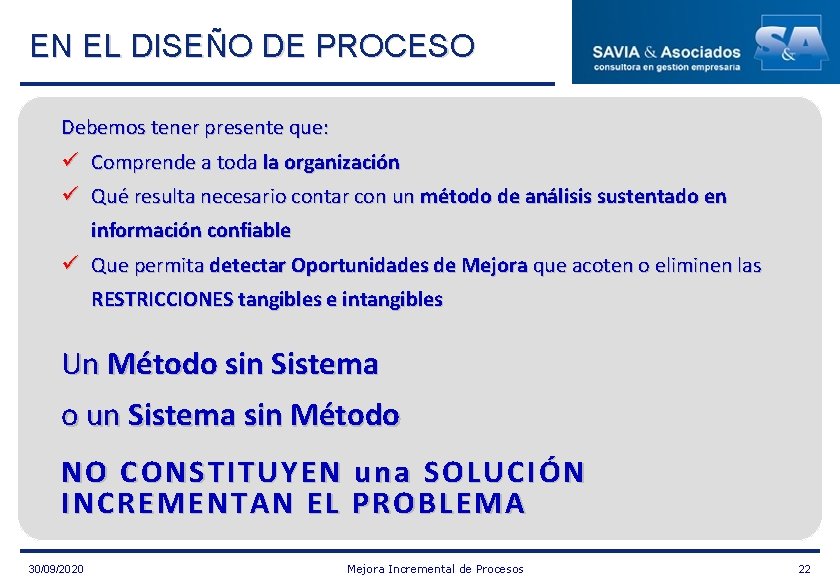 EN EL DISEÑO DE PROCESO

SAVIA & Asociados
consultora en gestion empresaria

S&A

Debemos tener presente que:

✓ Comprende a toda la organización

✓ Qué resulta necesario contar con un método de análisis sustentado en información confiable

✓ Que permita detectar Oportunidades de Mejora que acoten o eliminen las RESTRICCIONES tangibles e intangibles

Un Método sin Sistema

o un Sistema sin Método

NO CONSTITUYEN una SOLUCIÓN
INCREMENTAN EL PROBLEMA

30/09/2020 Mejora Incremental de Procesos 22